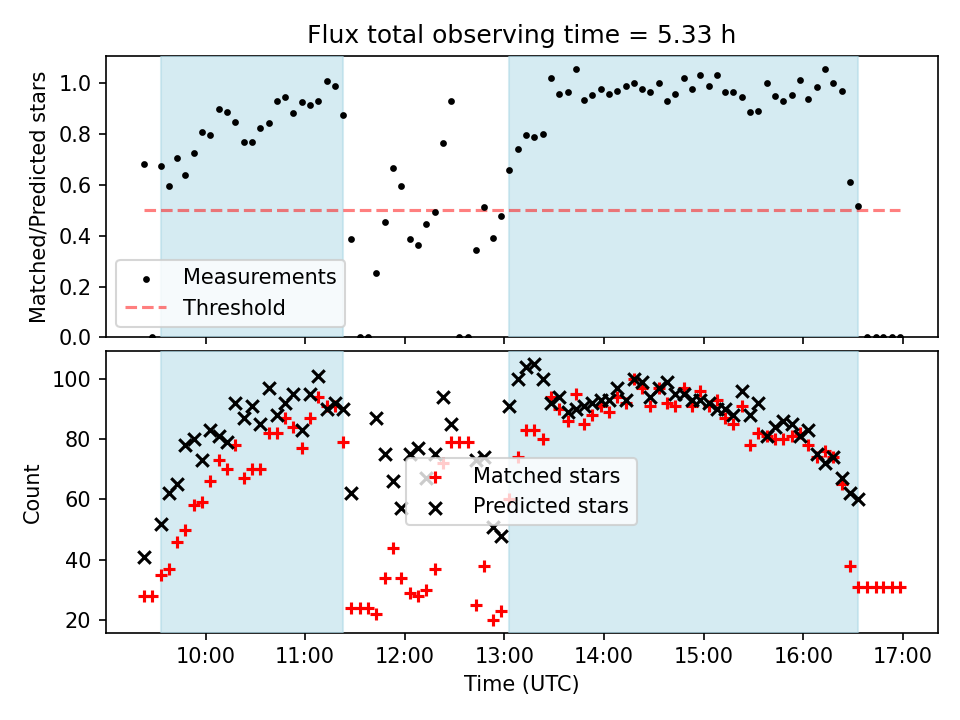 Flux total observing time = 5.33 h

Matched/Predicted stars

1.0
0.8
0.6
0.4
0.2
0.0

Measurements
Threshold

Count

100
80
60
40
20

Matched stars
Predicted stars

10:00
11:00
12:00
13:00
14:00
15:00
16:00
17:00

Time (UTC)